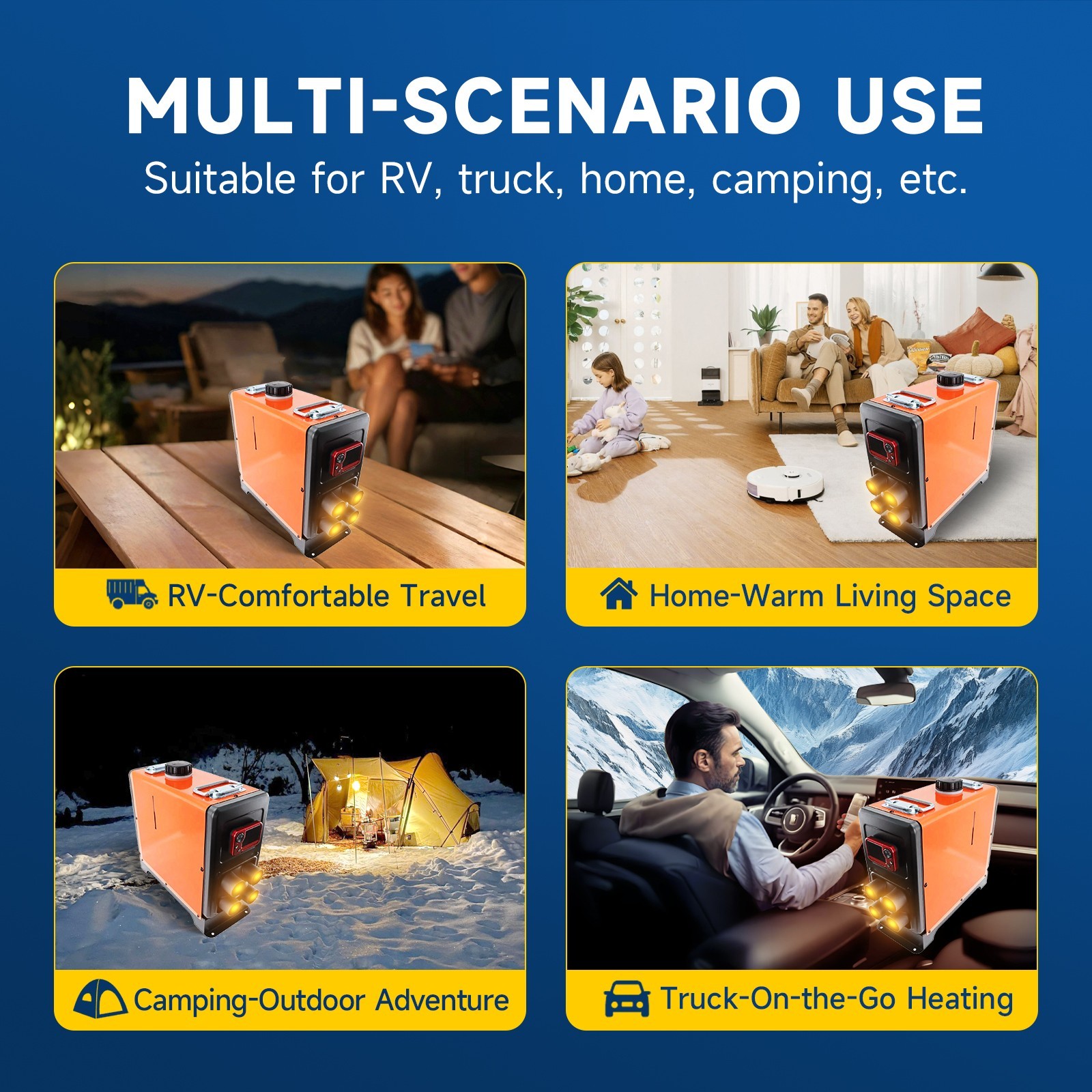 MULTI-SCENARIO USE

Suitable for RV, truck, home, camping, etc.

RV-Comfortable Travel

Home-Warm Living Space

Camping-Outdoor Adventure

Truck-On-the-Go Heating